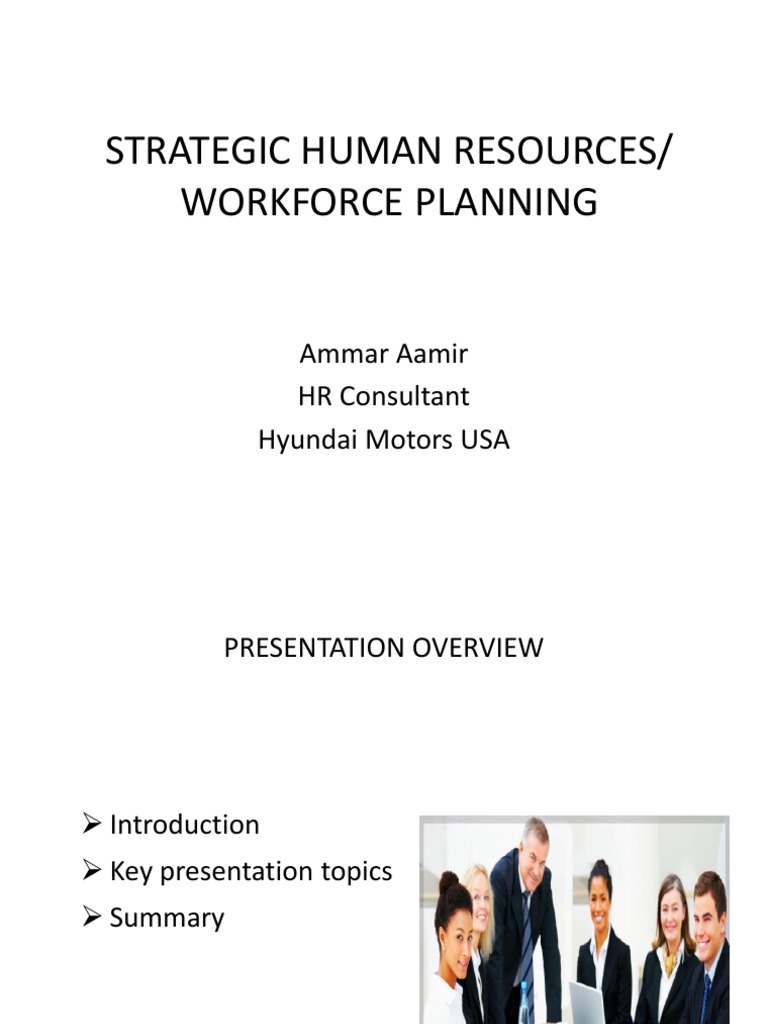 STRATEGIC HUMAN RESOURCES/ WORKFORCE PLANNING

Ammar Aamir
HR Consultant
Hyundai Motors USA

PRESENTATION OVERVIEW

➢ Introduction
➢ Key presentation topics
➢ Summary